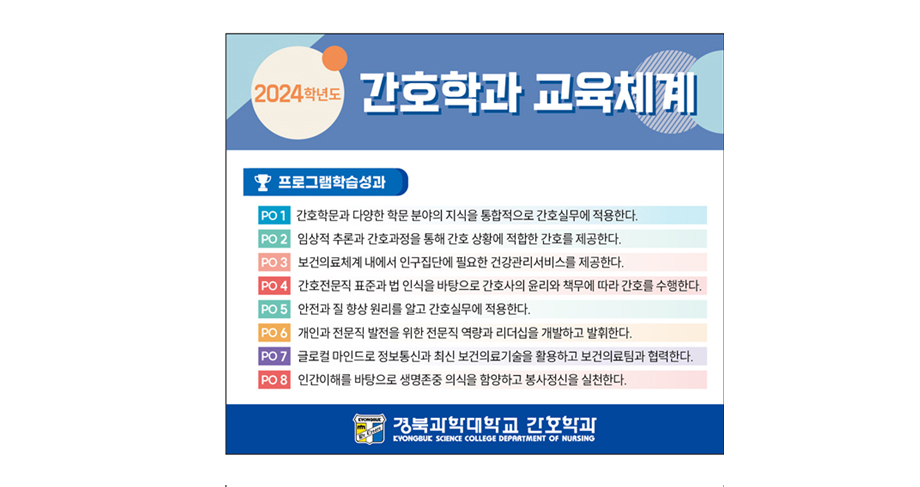 2024학년도 간호학과 교육체계

프로그램학습성과

PO 1 간호학문과 다양한 학문 분야의 지식을 통합적으로 간호실무에 적용한다.

PO 2 임상적 추론과 간호과정을 통해 간호 상황에 적합한 간호를 제공한다.

PO 3 보건의료체계 내에서 인구집단에 필요한 건강관리서비스를 제공한다.

PO 4 간호전문직 표준과 법 인식을 바탕으로 간호사의 윤리와 책무에 따라 간호를 수행한다.

PO 5 안전과 질 향상 원리를 알고 간호실무에 적용한다.

PO 6 개인과 전문직 발전을 위한 전문직 역량과 리더십을 개발하고 발휘한다.

PO 7 글로컬 마인드로 정보통신과 최신 보건의료기술을 활용하고 보건의료팀과 협력한다.

PO 8 인간이해를 바탕으로 생명존중 의식을 함양하고 봉사정신을 실천한다.

KYONGBUK
경북과학대학교 간호학과
KYONGBUK SCIENCE COLLEGE DEPARTMENT OF NURSING